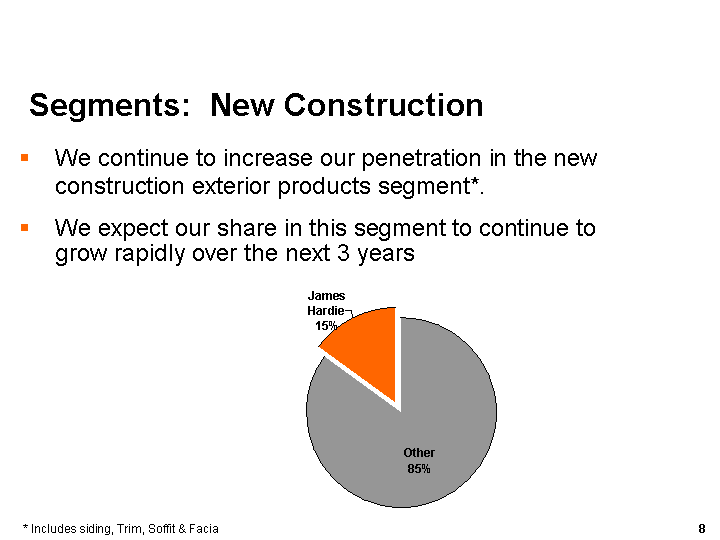 Segments: New Construction

▪ We continue to increase our penetration in the new construction exterior products segment*.

▪ We expect our share in this segment to continue to grow rapidly over the next 3 years

James Hardie 15%

Other 85%

* Includes siding, Trim, Soffit & Facia

8